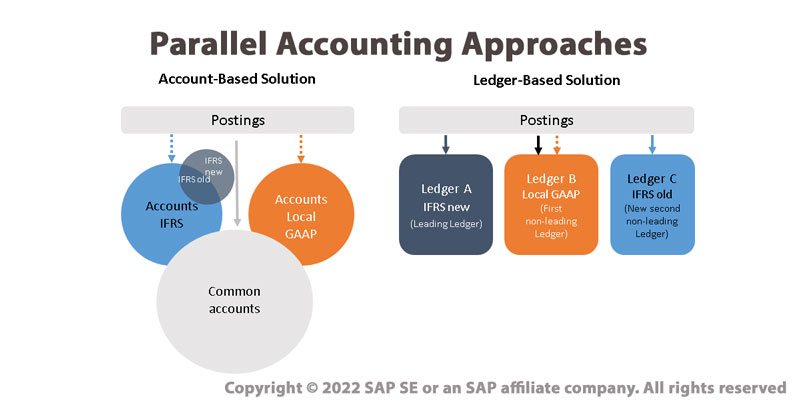 Parallel Accounting Approaches

Account-Based Solution

Postings

IFRS new

IFRS old

Accounts IFRS

Accounts Local GAAP

Common accounts

Ledger-Based Solution

Postings

Ledger A
IFRS new
(Leading Ledger)

Ledger B
Local GAAP
(First non-leading Ledger)

Ledger C
IFRS old
(New second non-leading Ledger)

Copyright © 2022 SAP SE or an SAP affiliate company. All rights reserved